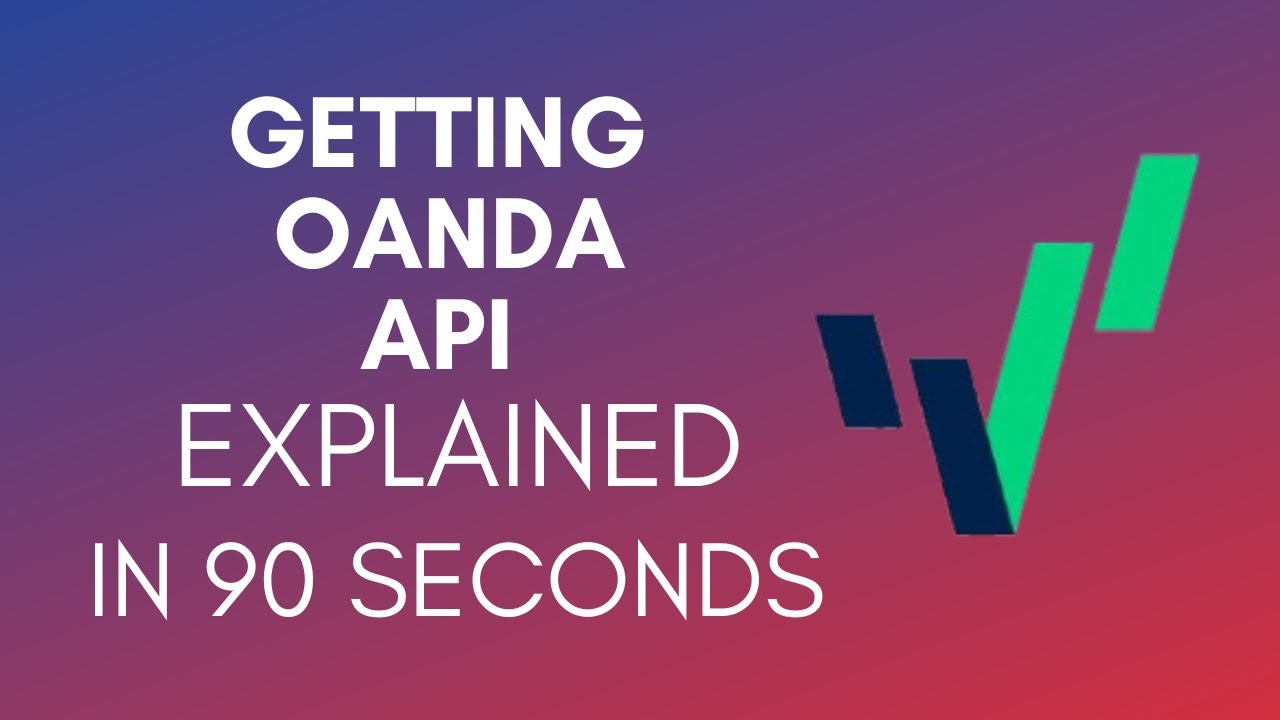 GETTING
OANDA
API
EXPLAINED
IN 90 SECONDS